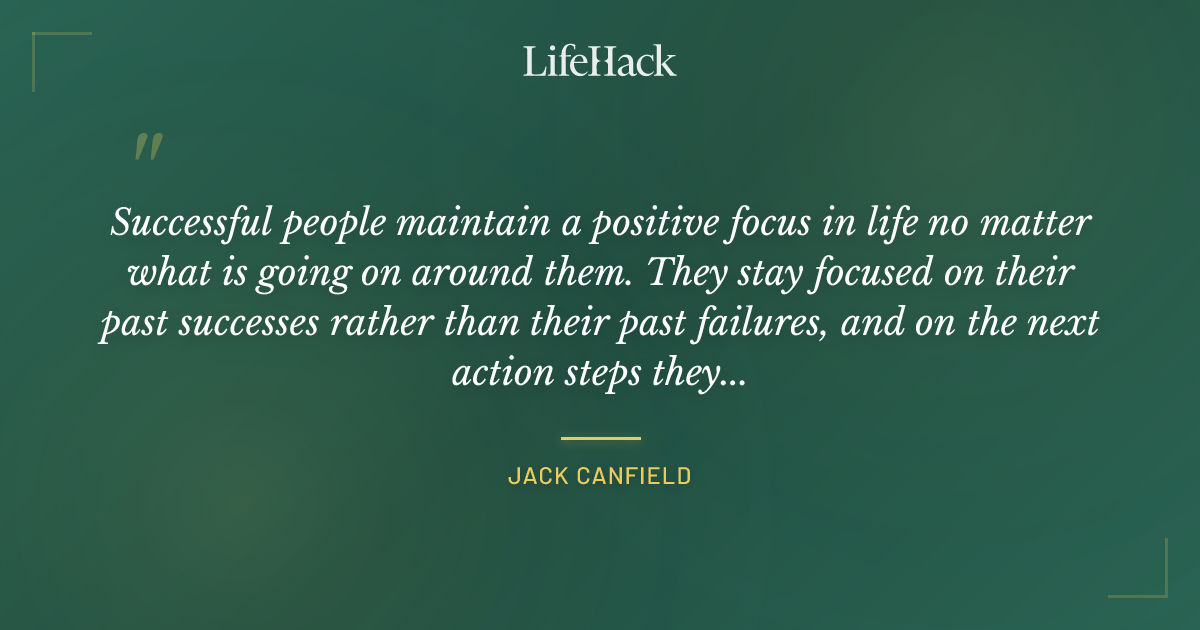 LifeHack

"

Successful people maintain a positive focus in life no matter what is going on around them. They stay focused on their past successes rather than their past failures, and on the next action steps they...

JACK CANFIELD